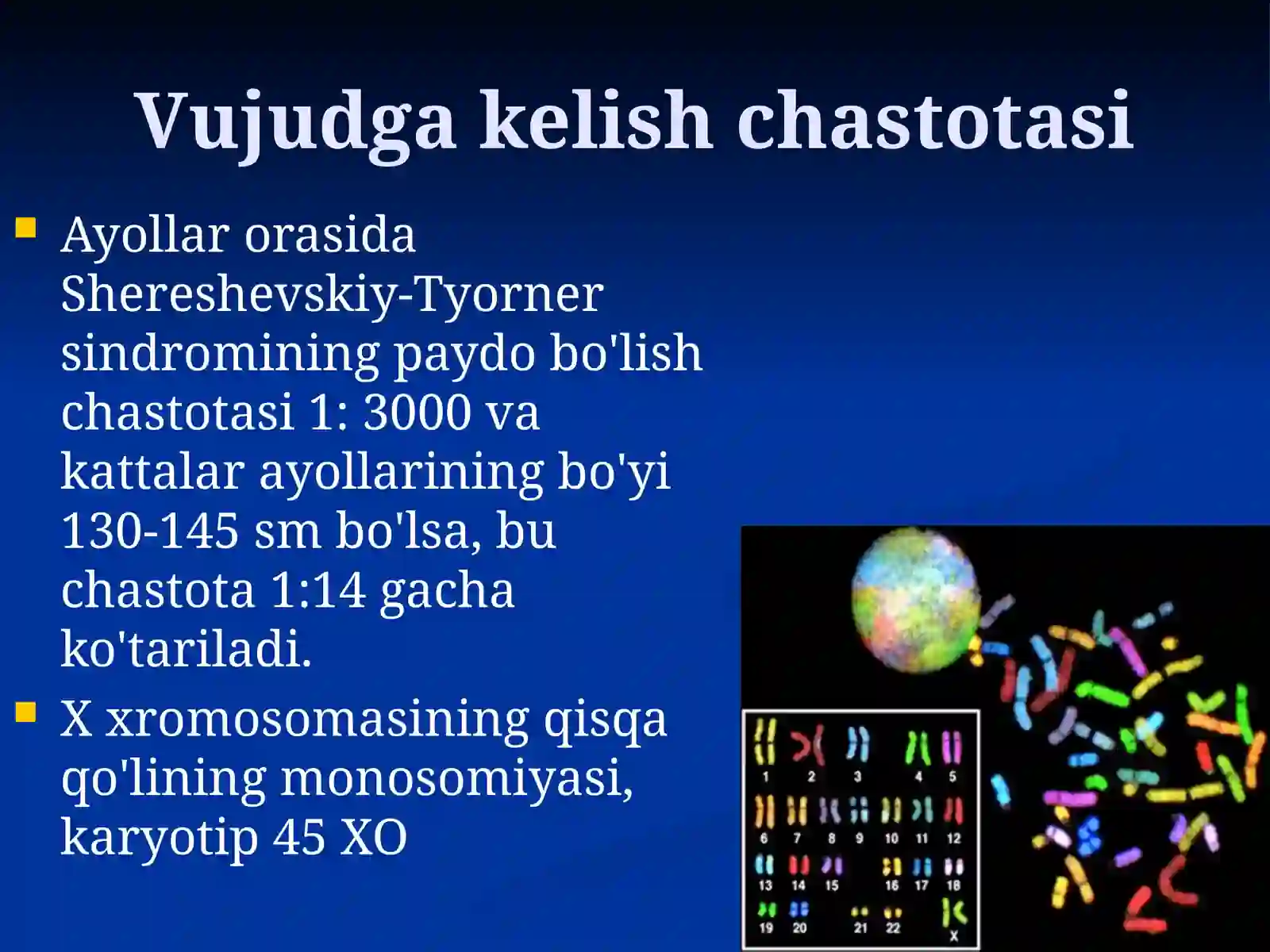 Vujudga kelish chastotasi

Ayollar orasida Shereshevskiy-Tyorner sindromining paydo bo'lish chastotasi 1: 3000 va kattalar ayollarining bo'yi 130-145 sm bo'lsa, bu chastota 1:14 gacha ko'tariladi.

X xromosomasining qisqa qo'lining monosomiyasi, karyotip 45 XO

1 2 3 4 5
6 7 8 9 10 11 12
13 14 15 16 17 18
19 20 21 22 X